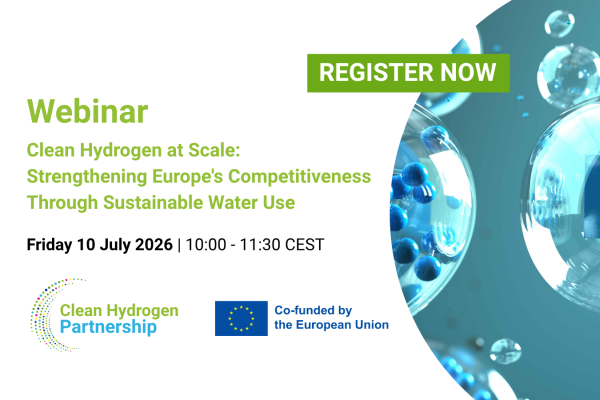 REGISTER NOW

Webinar

Clean Hydrogen at Scale: Strengthening Europe's Competitiveness Through Sustainable Water Use

Friday 10 July 2026 | 10:00 - 11:30 CEST

Clean Hydrogen Partnership

Co-funded by the European Union